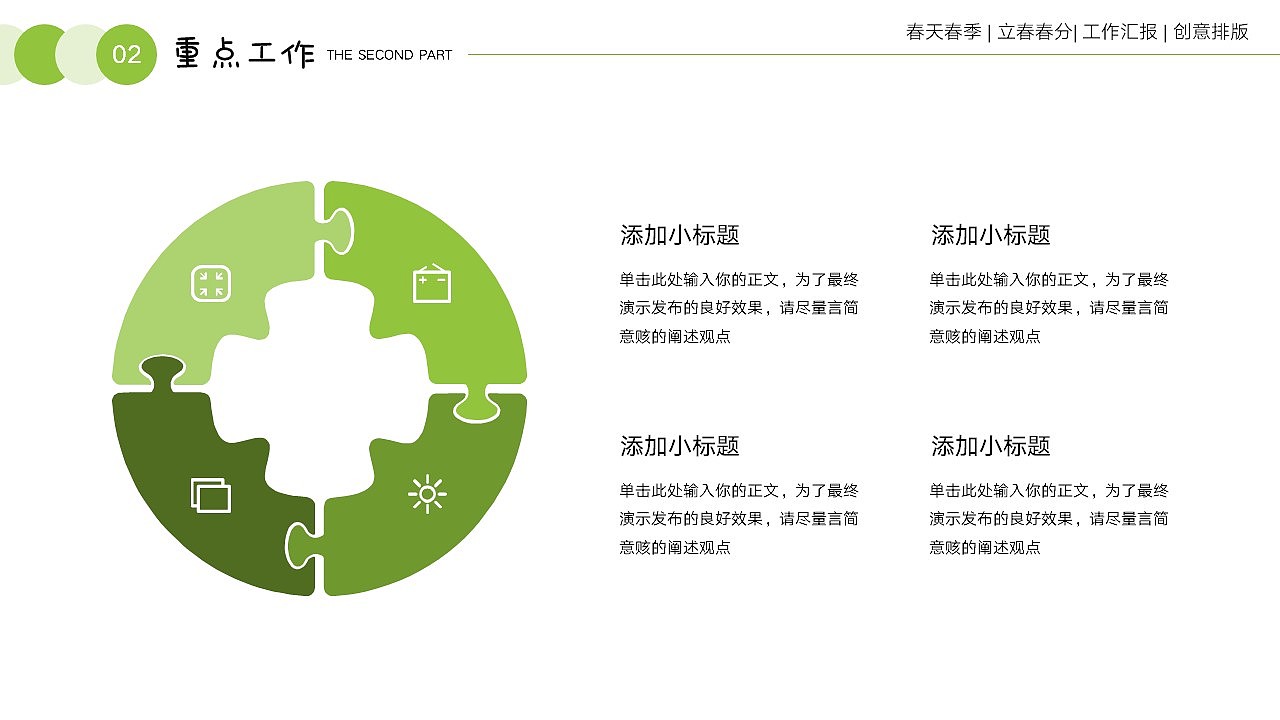 02 重点工作 THE SECOND PART

春天春季 | 立春春分| 工作汇报 | 创意排版

添加小标题

单击此处输入你的正文，为了最终演示发布的良好效果，请尽量言简意赅的阐述观点

添加小标题

单击此处输入你的正文，为了最终演示发布的良好效果，请尽量言简意赅的阐述观点

添加小标题

单击此处输入你的正文，为了最终演示发布的良好效果，请尽量言简意赅的阐述观点

添加小标题

单击此处输入你的正文，为了最终演示发布的良好效果，请尽量言简意赅的阐述观点